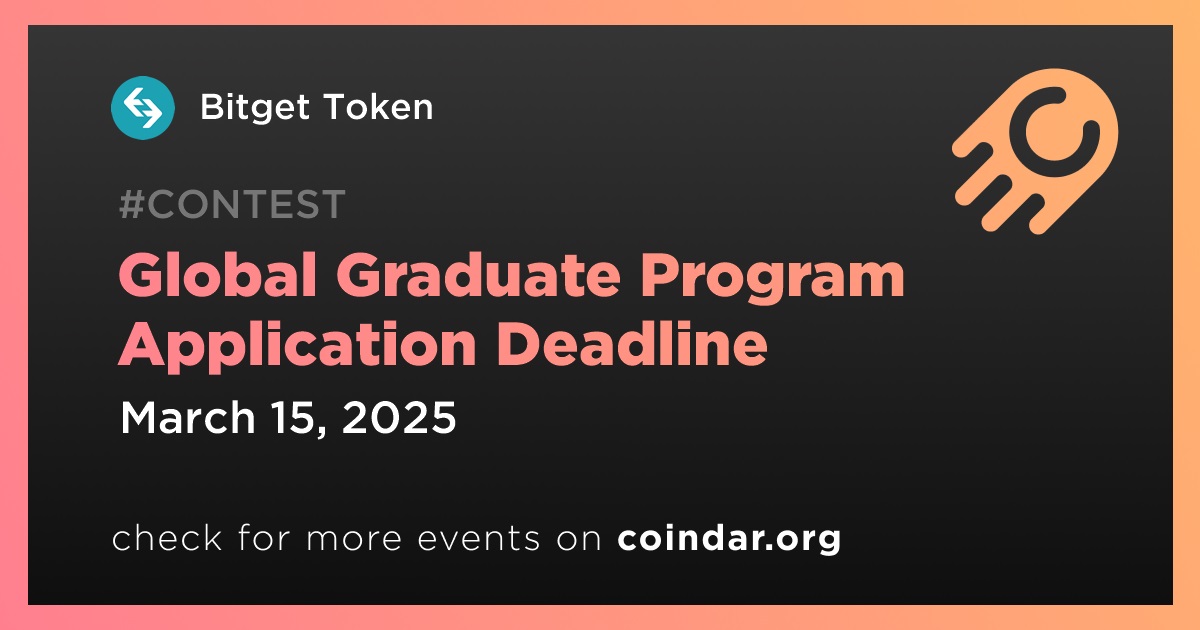 Bitget Token

#CONTEST

Global Graduate Program Application Deadline

March 15, 2025

check for more events on coindar.org